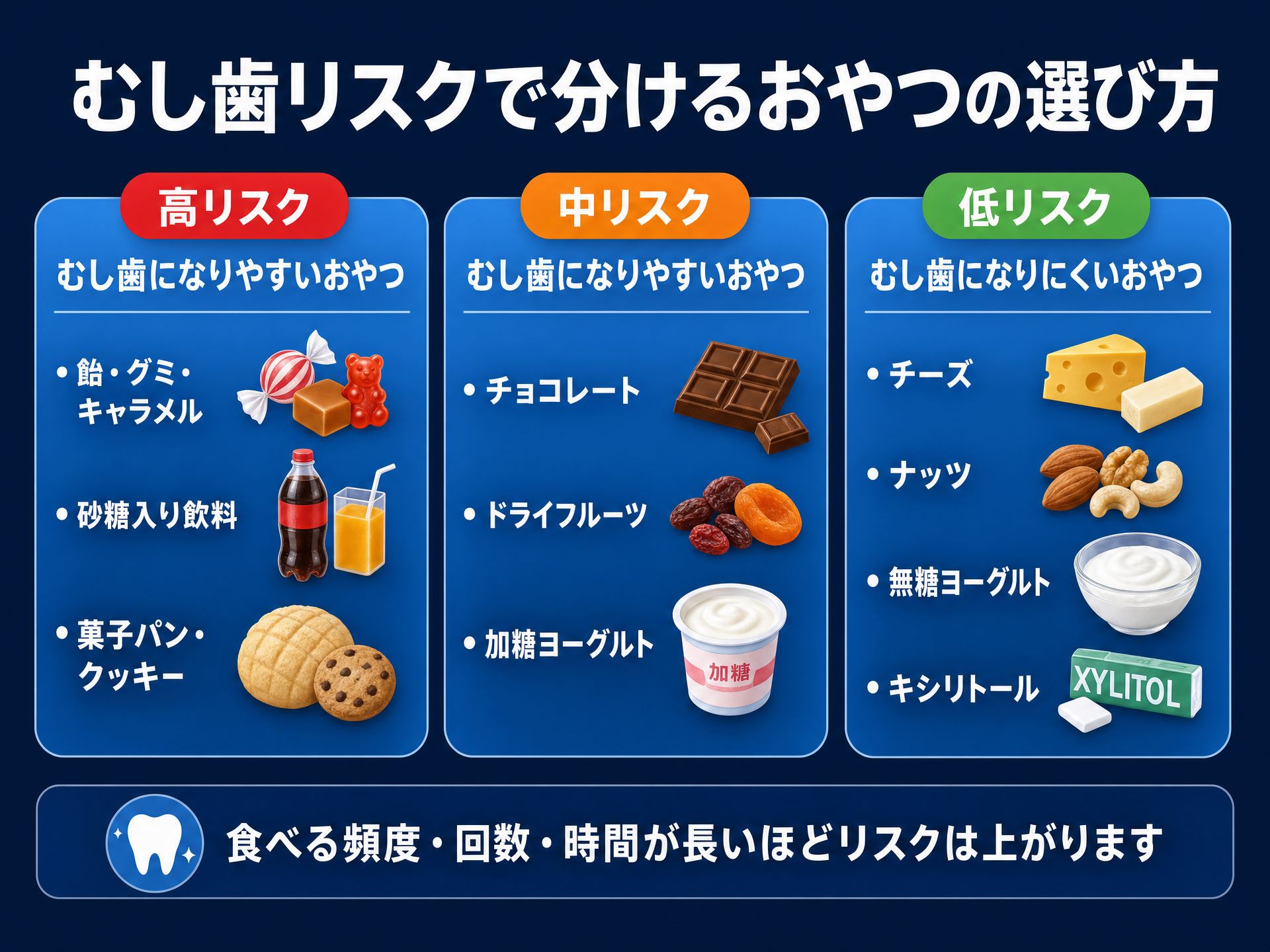 むし歯リスクで分けるおやつの選び方

高リスク

むし歯になりやすいおやつ

• 飴・グミ・キャラメル

• 砂糖入り飲料

• 菓子パン・クッキー

中リスク

むし歯になりやすいおやつ

• チョコレート

• ドライフルーツ

• 加糖ヨーグルト

加糖

低リスク

むし歯になりにくいおやつ

• チーズ

• ナッツ

• 無糖ヨーグルト

• キシリトール

XYLITOL

食べる頻度・回数・時間が長いほどリスクは上がります